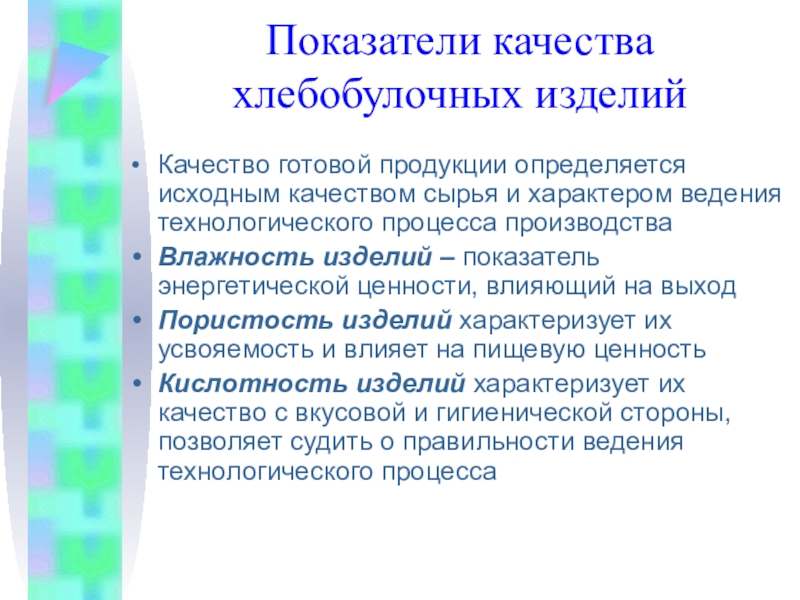 Показатели качества хлебобулочных изделий

• Качество готовой продукции определяется исходным качеством сырья и характером ведения технологического процесса производства
• Влажность изделий – показатель энергетической ценности, влияющий на выход
• Пористость изделий характеризует их усвояемость и влияет на пищевую ценность
• Кислотность изделий характеризует их качество с вкусовой и гигиенической стороны, позволяет судить о правильности ведения технологического процесса